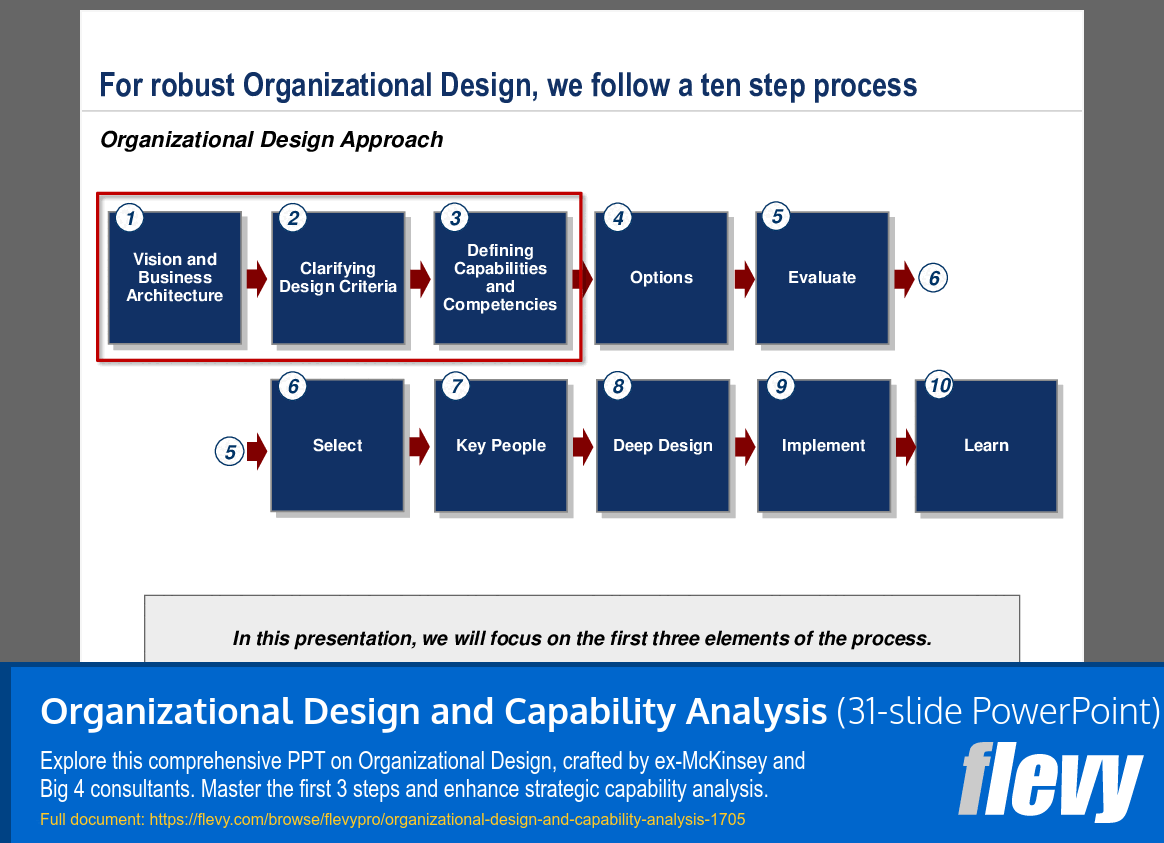 For robust Organizational Design, we follow a ten step process

Organizational Design Approach

1 Vision and Business Architecture

2 Clarifying Design Criteria

3 Defining Capabilities and Competencies

4 Options

5 Evaluate

6

5

6 Select

7 Key People

8 Deep Design

9 Implement

10 Learn

In this presentation, we will focus on the first three elements of the process.

Organizational Design and Capability Analysis (31-slide PowerPoint)

Explore this comprehensive PPT on Organizational Design, crafted by ex-McKinsey and Big 4 consultants. Master the first 3 steps and enhance strategic capability analysis.

Full document: https://flevy.com/browse/flevypro/organizational-design-and-capability-analysis-1705

flevy